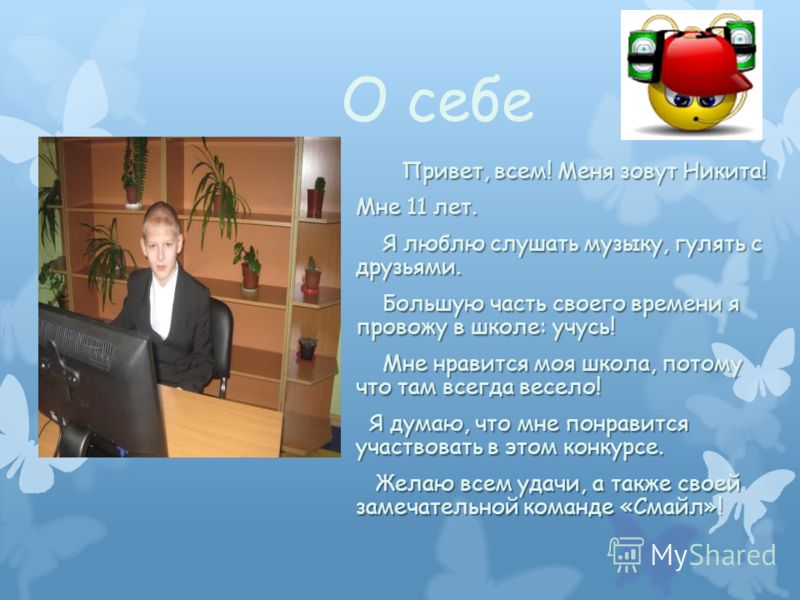 О себе

Привет, всем! Меня зовут Никита!

Мне 11 лет.

Я люблю слушать музыку, гулять с друзьями.

Большую часть своего времени я провожу в школе: учусь!

Мне нравится моя школа, потому что там всегда весело!

Я думаю, что мне понравится участвовать в этом конкурсе.

Желаю всем удачи, а также своей замечательной команде «Смайл»!

MyShared